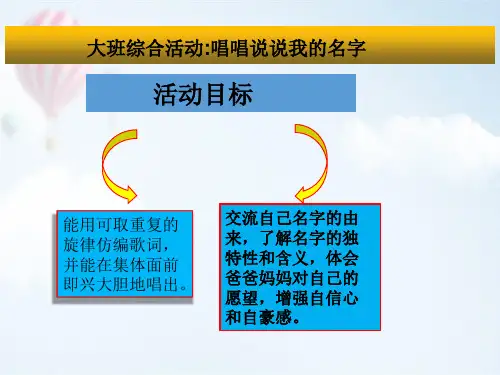 大班综合活动:唱唱说说我的名字

活动目标

能用可取重复的旋律仿编歌词，并能在集体面前即兴大胆地唱出。

交流自己名字的由来，了解名字的独特性和含义，体会爸爸妈妈对自己的愿望，增强自信心和自豪感。